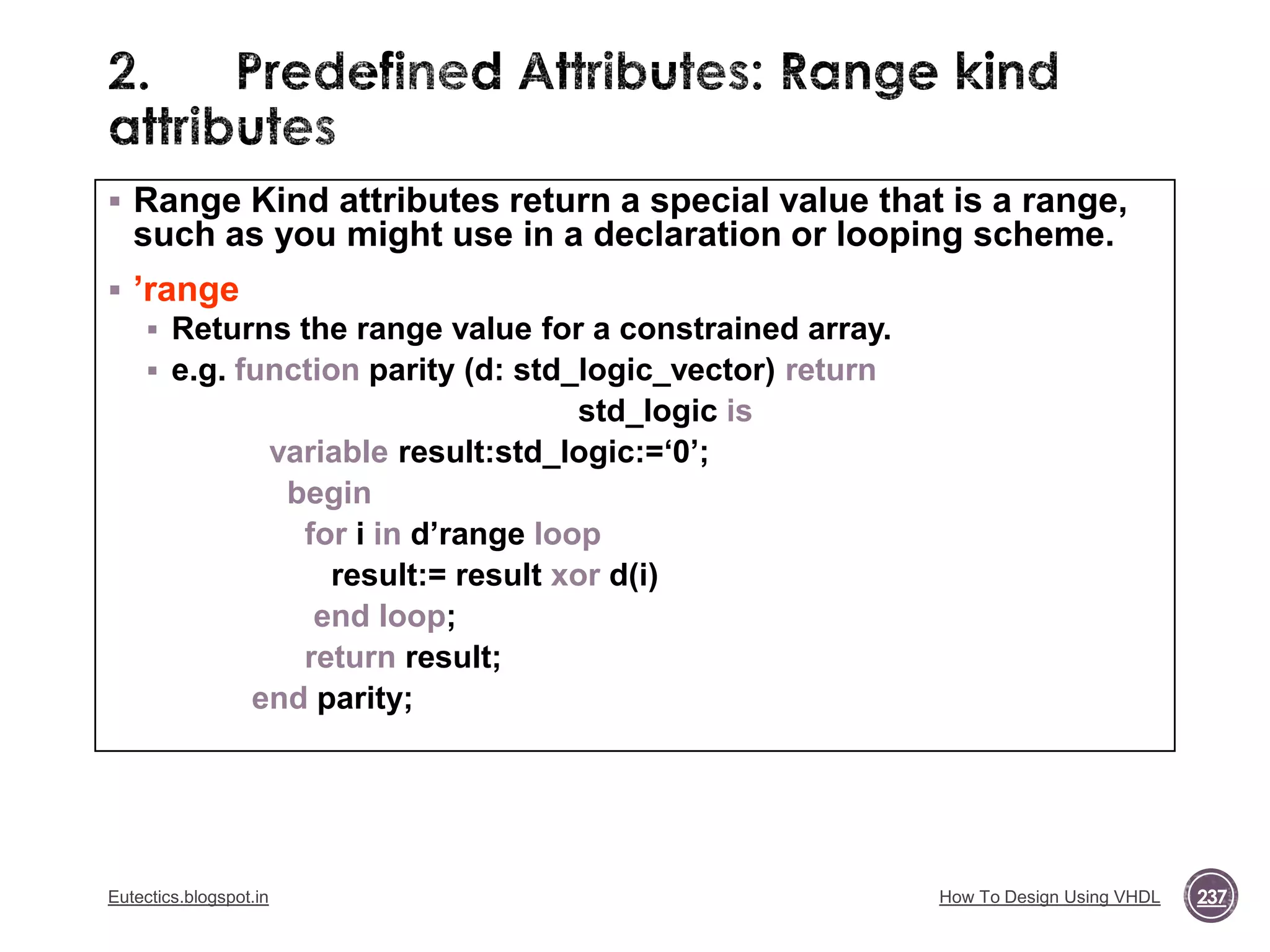 2. Predefined Attributes: Range kind attributes

▪ Range Kind attributes return a special value that is a range, such as you might use in a declaration or looping scheme.

▪ ’range

▪ Returns the range value for a constrained array.

▪ e.g. function parity (d: std_logic_vector) return std_logic is
variable result:std_logic:=‘0’;
begin
for i in d’range loop
result:= result xor d(i)
end loop;
return result;
end parity;

Eutectics.blogspot.in

How To Design Using VHDL

237